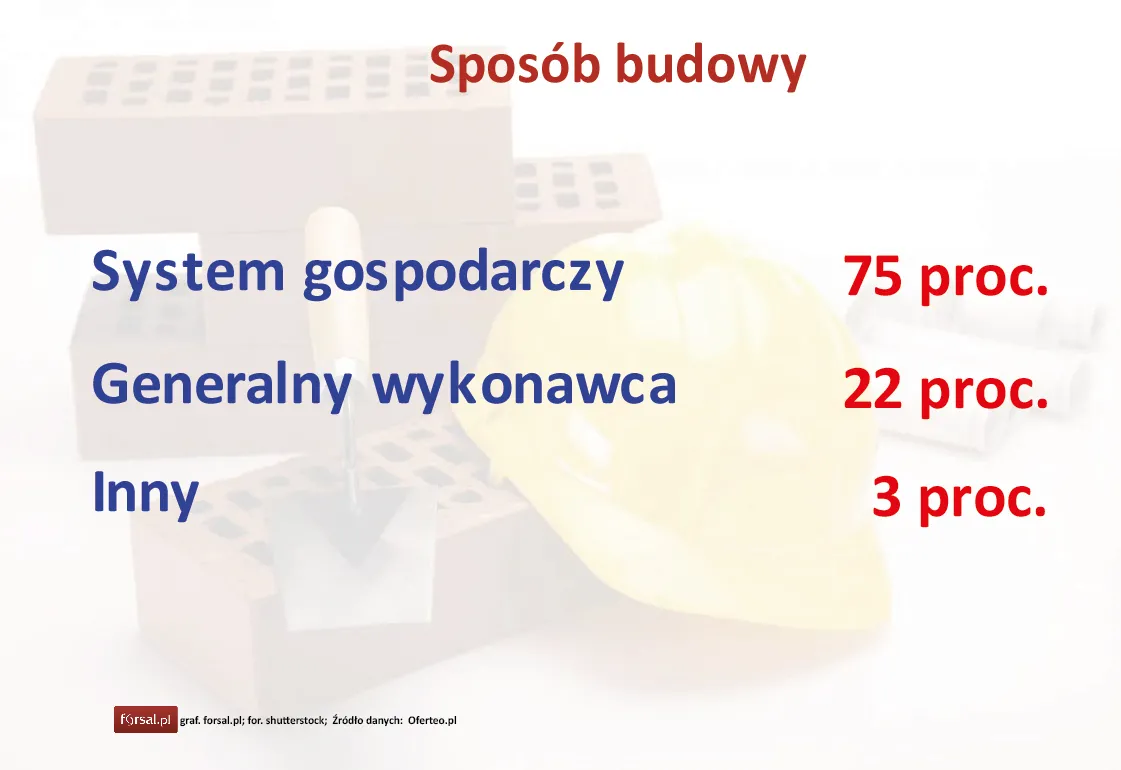 Sposób budowy

System gospodarczy 75 proc.

Generalny wykonawca 22 proc.

Inny 3 proc.

forsal.pl graf. forsal.pl; for. shutterstock; Źródło danych: Oferteo.pl